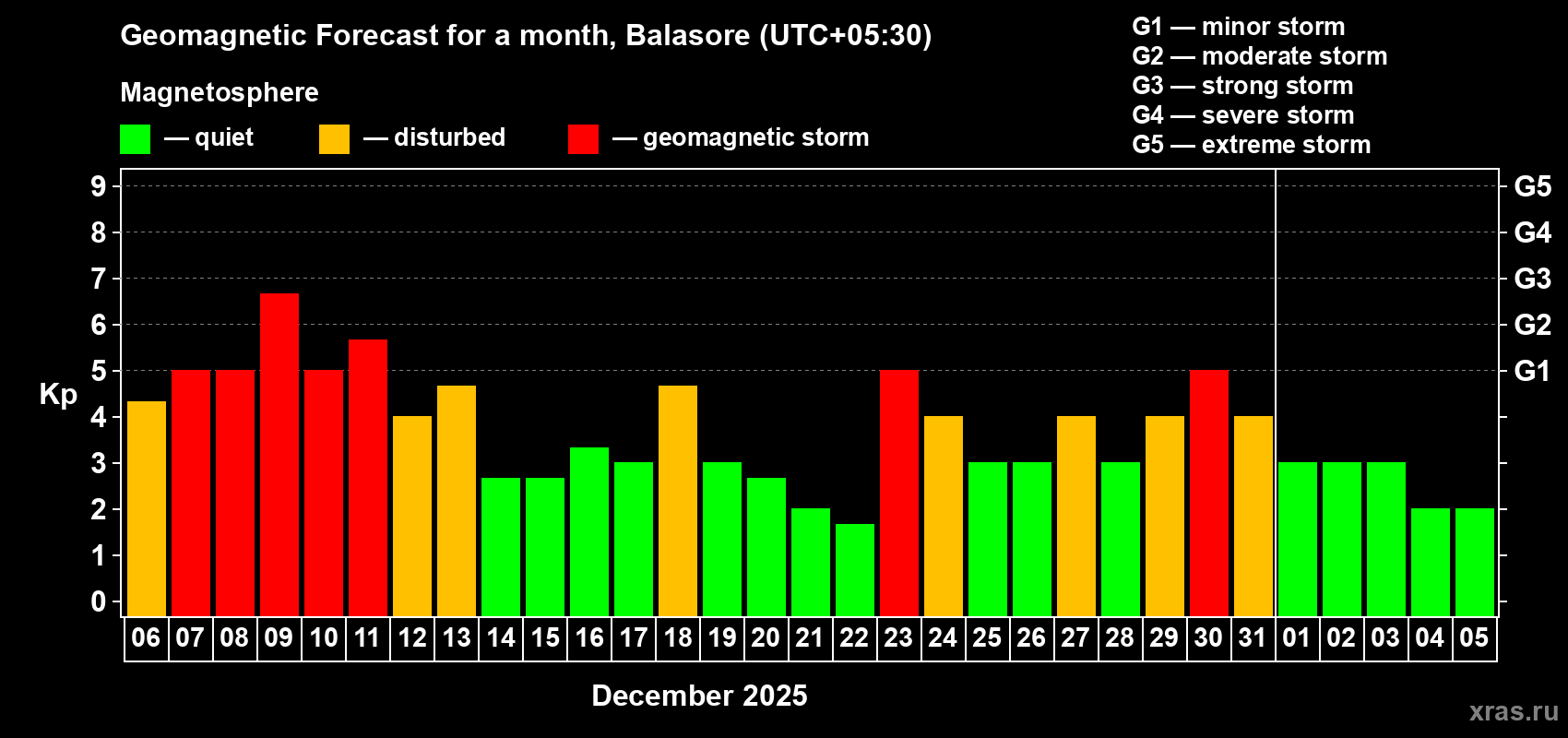 Geomagnetic Forecast for a month, Balasore (UTC+05:30)

Magnetosphere

— quiet — disturbed — geomagnetic storm

G1 — minor storm
G2 — moderate storm
G3 — strong storm
G4 — severe storm
G5 — extreme storm

Kp

9
8
7
6
5
4
3
2
1
0

G5
G4
G3
G2
G1

06 07 08 09 10 11 12 13 14 15 16 17 18 19 20 21 22 23 24 25 26 27 28 29 30 31 01 02 03 04 05

December 2025

xras.ru